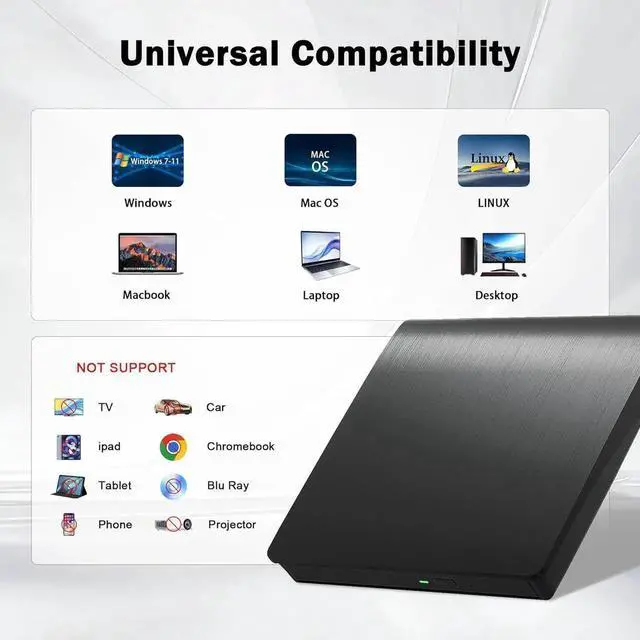 Universal Compatibility

Windows 7-11
Windows

MAC OS
Mac OS

Linux
LINUX

Macbook

Laptop

Desktop

NOT SUPPORT

TV

Car

ipad

Chromebook

Tablet

Blu Ray

Phone

Projector